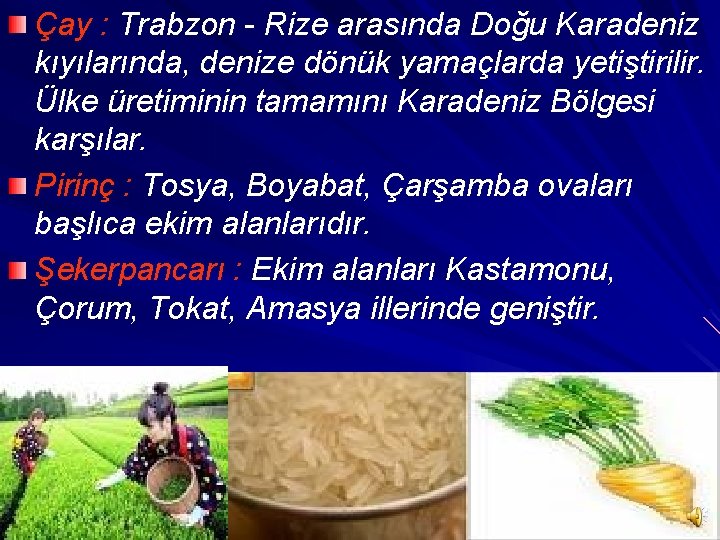 Çay : Trabzon - Rize arasında Doğu Karadeniz kıyılarında, denize dönük yamaçlarda yetiştirilir. Ülke üretiminin tamamını Karadeniz Bölgesi karşılar.

Pirinç : Tosya, Boyabat, Çarşamba ovaları başlıca ekim alanlarıdır.

Şekerpancarı : Ekim alanları Kastamonu, Çorum, Tokat, Amasya illerinde geniştir.